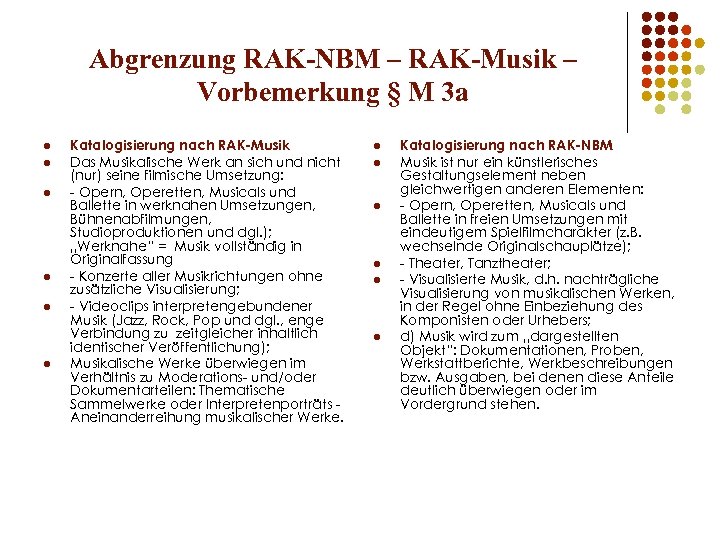 Abgrenzung RAK-NBM – RAK-Musik – Vorbemerkung § M 3a

- **Katalogisierung nach RAK-Musik**
- Das Musikalische Werk an sich und nicht (nur) seine filmische Umsetzung:
- - Opern, Operetten, Musicals und Ballette in werknahen Umsetzungen, Bühnenabfilmungen, Studioproduktionen und dgl.); „Werknahe" = Musik vollständig in Originalfassung
- - Konzerte aller Musikrichtungen ohne zusätzliche Visualisierung;
- - Videoclips interpretengebundener Musik (Jazz, Rock, Pop und dgl., enge Verbindung zu zeitgleicher inhaltlich identischer Veröffentlichung);
- Musikalische Werke überwiegen im Verhältnis zu Moderations- und/oder Dokumentarteilen: Thematische Sammelwerke oder Interpretenporträts - Aneinanderreihung musikalischer Werke.

- **Katalogisierung nach RAK-NBM**
- Musik ist nur ein künstlerisches Gestaltungselement neben gleichwertigen anderen Elementen:
- - Opern, Operetten, Musicals und Ballette in freien Umsetzungen mit eindeutigem Spielfilmcharakter (z.B. wechselnde Originalschauplätze);
- - Theater, Tanztheater;
- - Visualisierte Musik, d.h. nachträgliche Visualisierung von musikalischen Werken, in der Regel ohne Einbeziehung des Komponisten oder Urhebers;
- d) Musik wird zum „dargestellten Objekt": Dokumentationen, Proben, Werkstattberichte, Werkbeschreibungen bzw. Ausgaben, bei denen diese Anteile deutlich überwiegen oder im Vordergrund stehen.